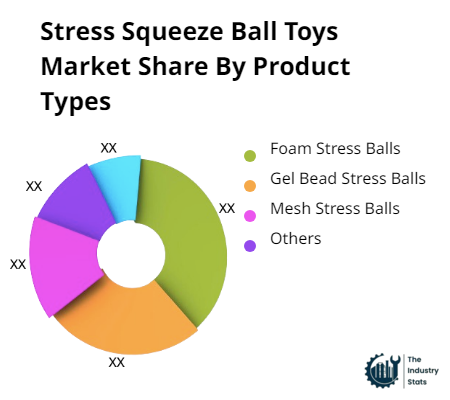 Stress Squeeze Ball Toys Market Share By Product Types

XX
XX
XX
XX
XX

Foam Stress Balls
Gel Bead Stress Balls
Mesh Stress Balls
Others

The Industry Stats